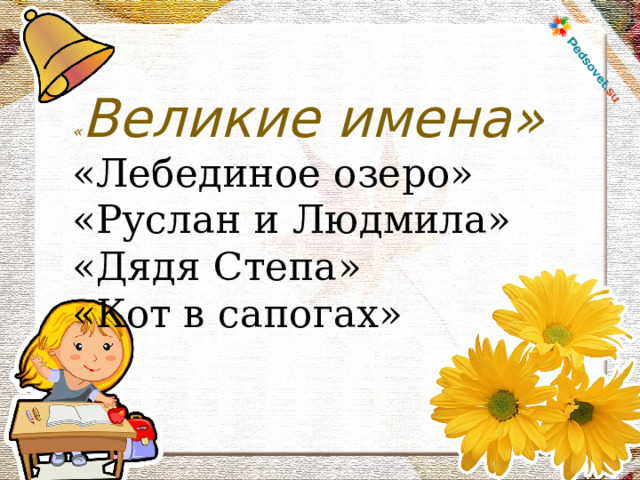 Pedsovet.su

«Великие имена»
«Лебединое озеро»
«Руслан и Людмила»
«Дядя Степа»
«Кот в сапогах»